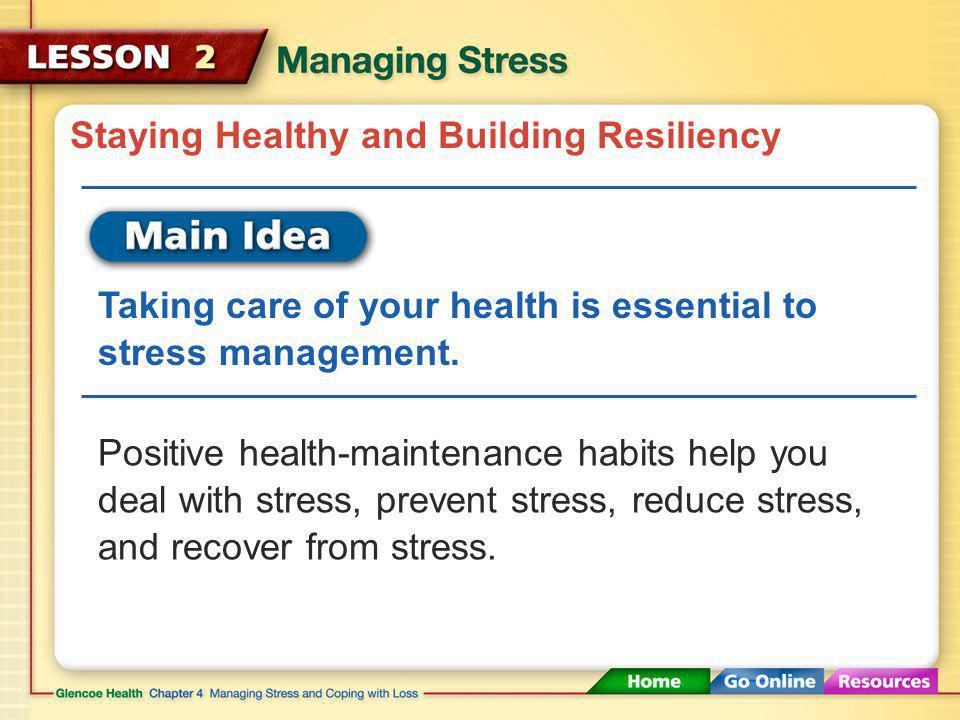 LESSON 2 Managing Stress

Staying Healthy and Building Resiliency

Main Idea

Taking care of your health is essential to stress management.

Positive health-maintenance habits help you deal with stress, prevent stress, reduce stress, and recover from stress.

Glencoe Health Chapter 4 Managing Stress and Coping with Loss

Home Go Online Resources